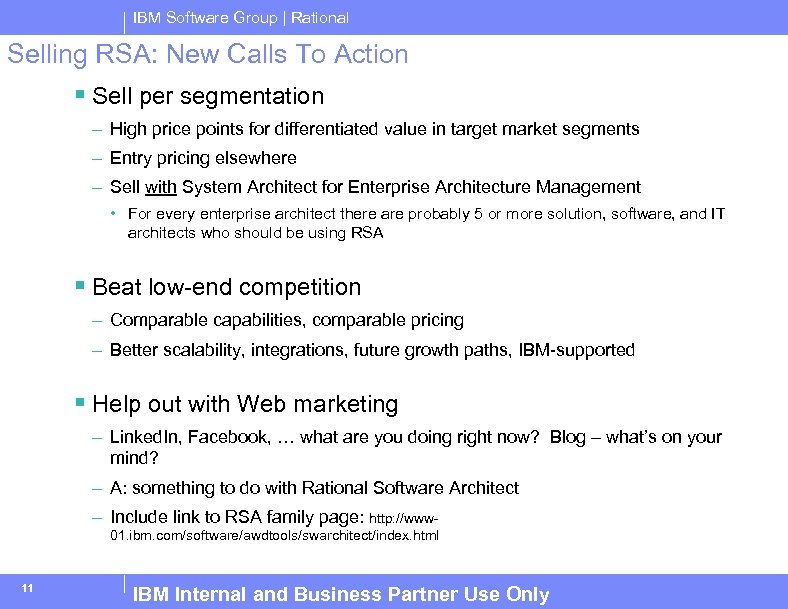 IBM Software Group | Rational

Selling RSA: New Calls To Action

▪ Sell per segmentation

– High price points for differentiated value in target market segments

– Entry pricing elsewhere

– Sell with System Architect for Enterprise Architecture Management

• For every enterprise architect there are probably 5 or more solution, software, and IT architects who should be using RSA

▪ Beat low-end competition

– Comparable capabilities, comparable pricing

– Better scalability, integrations, future growth paths, IBM-supported

▪ Help out with Web marketing

– LinkedIn, Facebook, … what are you doing right now? Blog – what's on your mind?

– A: something to do with Rational Software Architect

– Include link to RSA family page: http://www-01.ibm.com/software/awdtools/swarchitect/index.html

11

IBM Internal and Business Partner Use Only